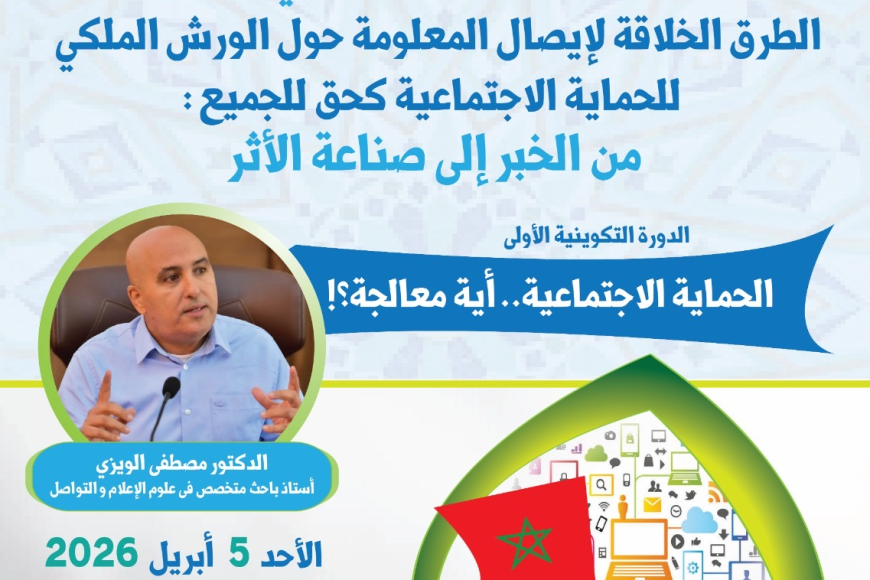 الطرق الخلاقة لإيصال المعلومة حول الورش الملكي للحماية الاجتماعية كحق للجميع :

من الخبر إلى صناعة الأثر

الدورة التكوينية الأولى

الحماية الاجتماعية.. أية معالجة؟!

الدكتور مصطفى الويزي

أستاذ باحث متخصص في علوم الإعلام و التواصل

الأحد 5 أبريل 2026